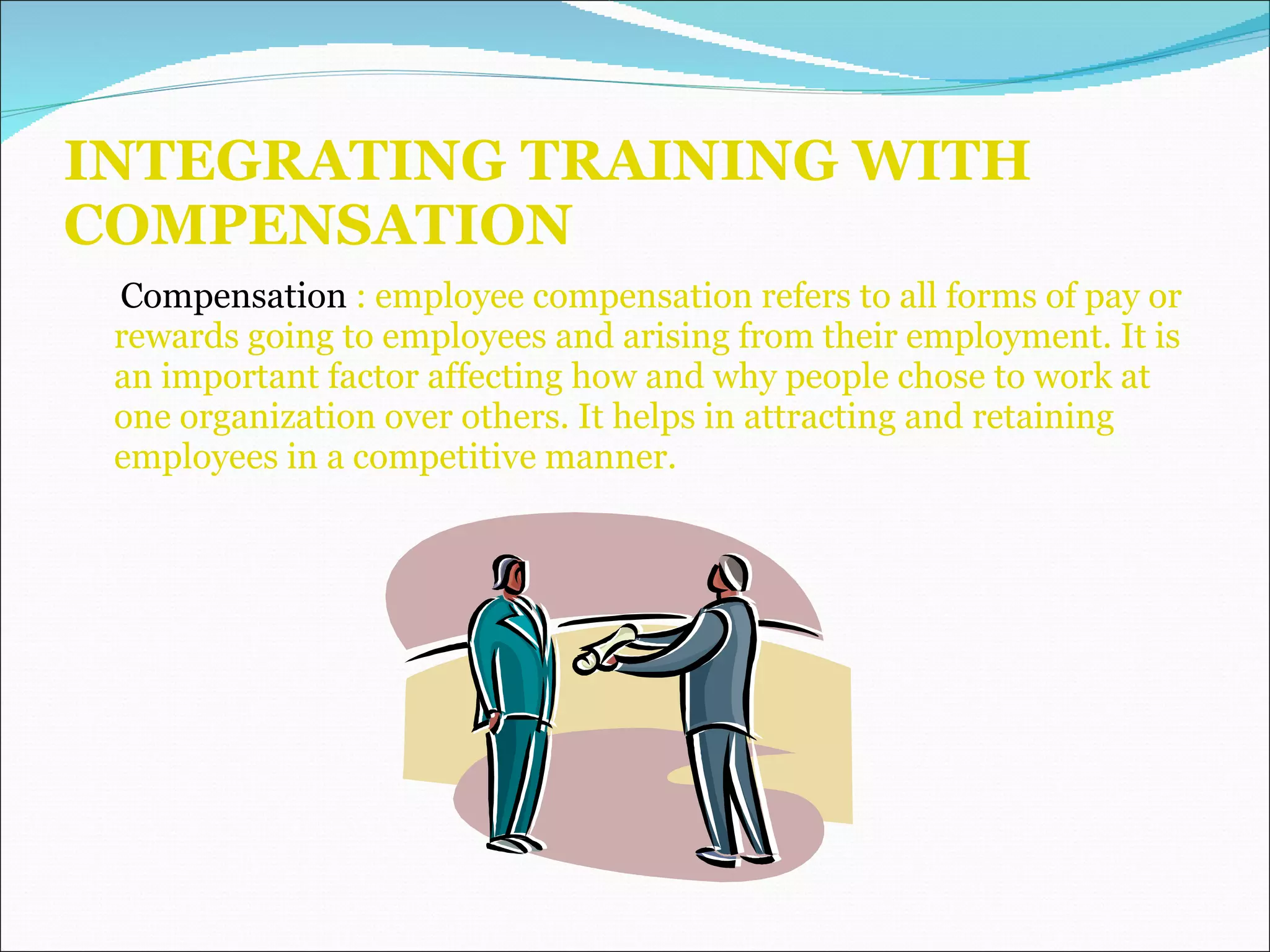 INTEGRATING TRAINING WITH COMPENSATION

Compensation : employee compensation refers to all forms of pay or rewards going to employees and arising from their employment. It is an important factor affecting how and why people chose to work at one organization over others. It helps in attracting and retaining employees in a competitive manner.